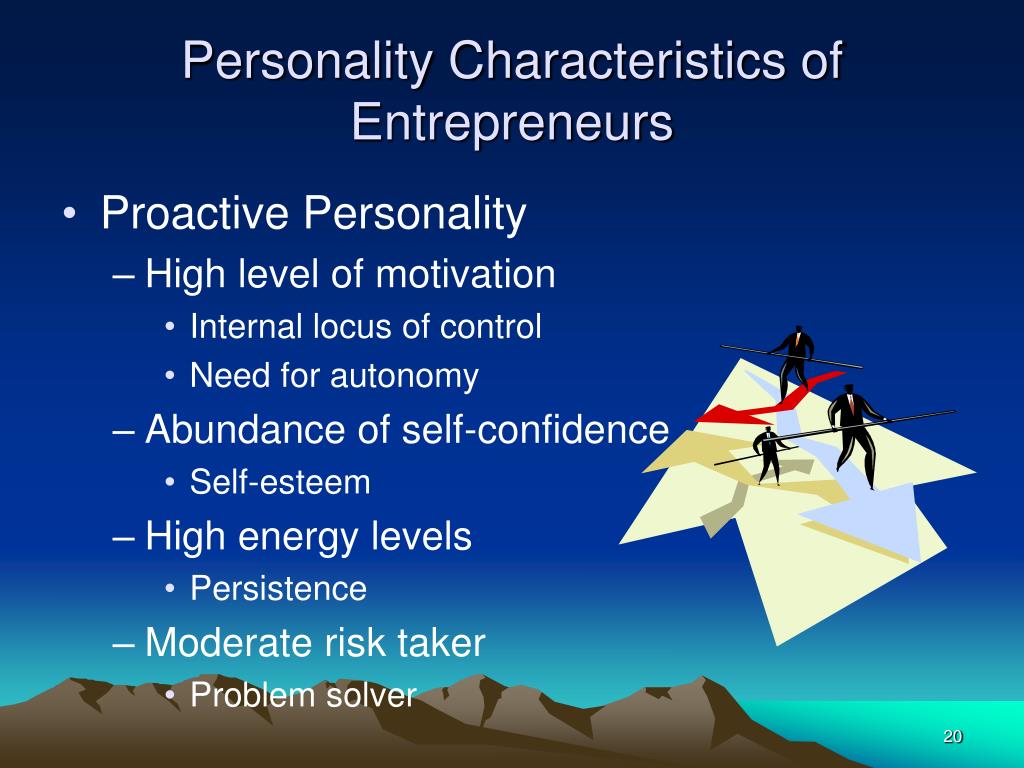 Personality Characteristics of Entrepreneurs

• Proactive Personality
– High level of motivation
• Internal locus of control
• Need for autonomy
– Abundance of self-confidence
• Self-esteem
– High energy levels
• Persistence
– Moderate risk taker
• Problem solver

20